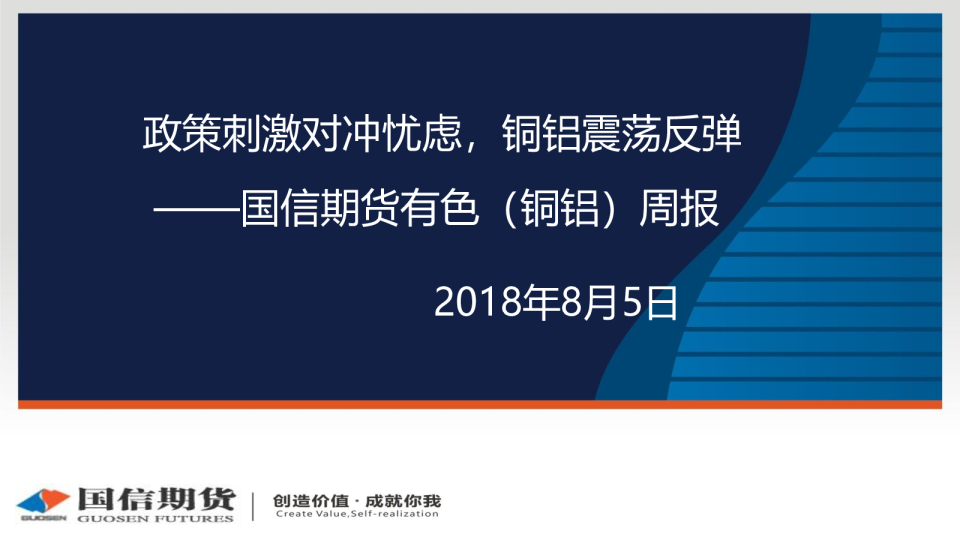 政策刺激对冲忧虑，铜铝震荡反弹

——国信期货有色（铜铝）周报

2018年8月5日

GUOSEN 国信期货 GUOSEN FUTURES

创造价值 · 成就你我
Create Value,Self-realization